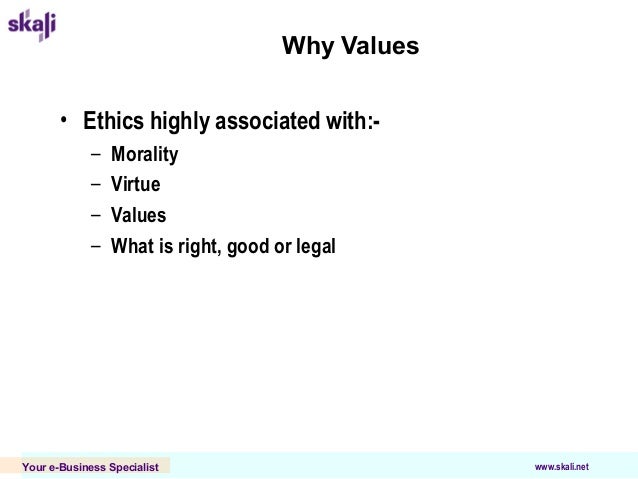 skali

Why Values

• Ethics highly associated with:-
– Morality
– Virtue
– Values
– What is right, good or legal

Your e-Business Specialist

www.skali.net